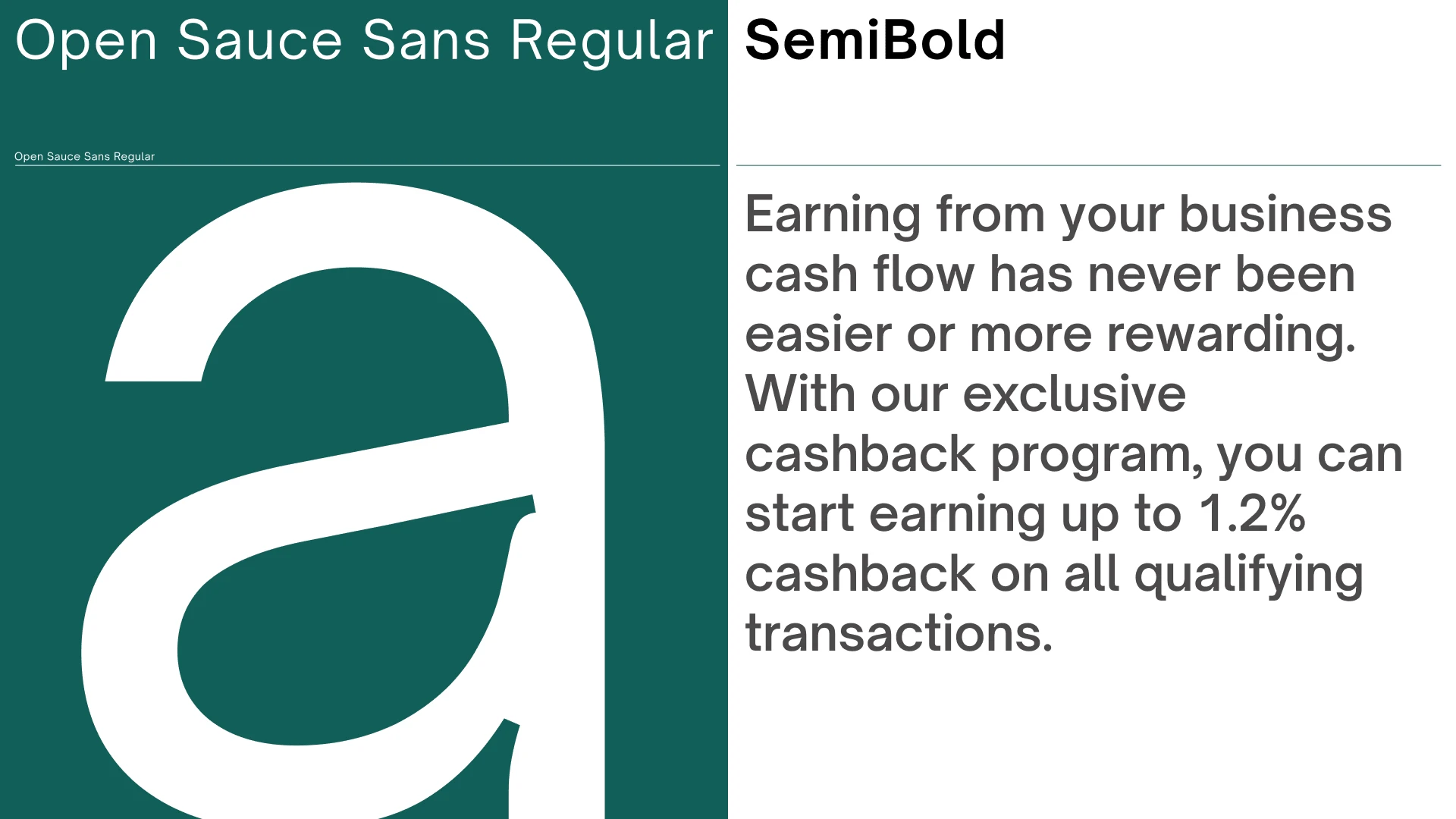 Open Sauce Sans Regular

Open Sauce Sans Regular

a

SemiBold

Earning from your business cash flow has never been easier or more rewarding. With our exclusive cashback program, you can start earning up to 1.2% cashback on all qualifying transactions.